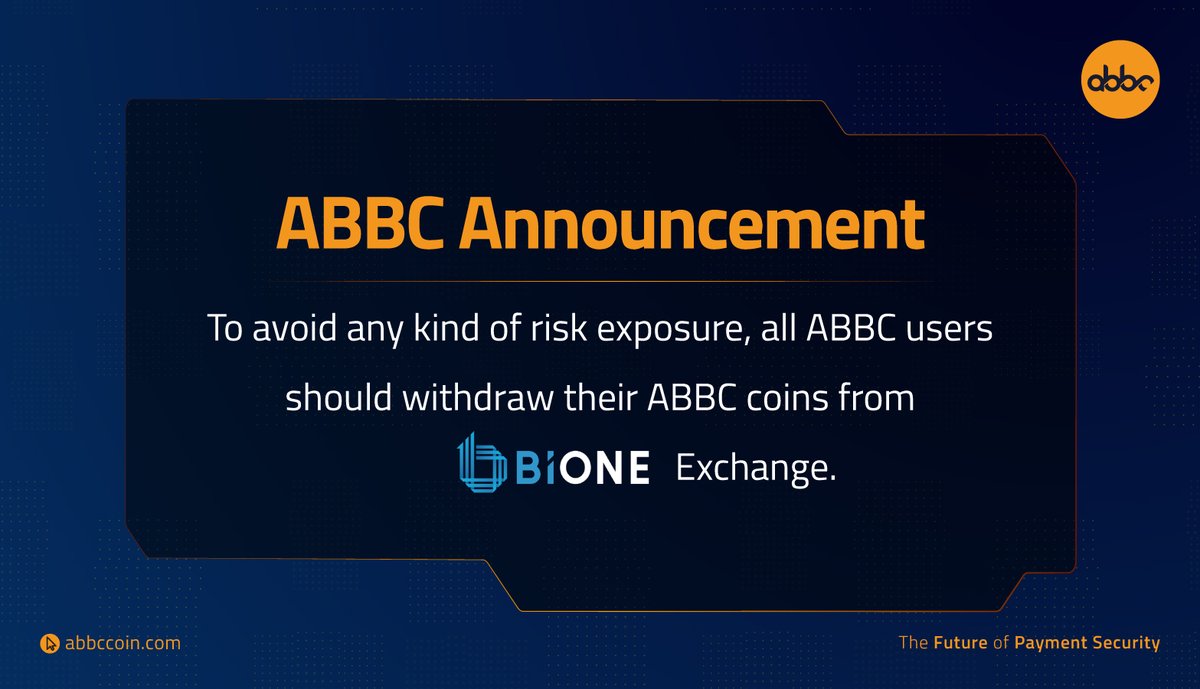 abbc

ABBC Announcement

To avoid any kind of risk exposure, all ABBC users should withdraw their ABBC coins from BiONE Exchange.

abbccoin.com

The Future of Payment Security